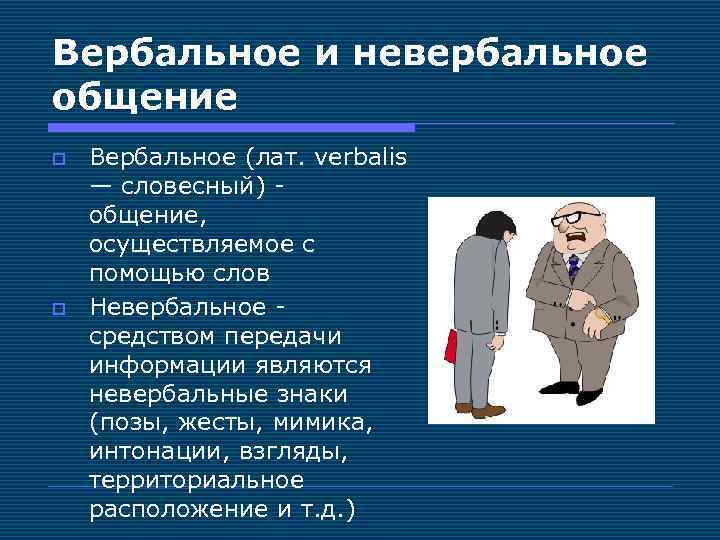 Вербальное и невербальное общение

Вербальное (лат. verbalis — словесный) - общение, осуществляемое с помощью слов

Невербальное - средством передачи информации являются невербальные знаки (позы, жесты, мимика, интонации, взгляды, территориальное расположение и т.д.)